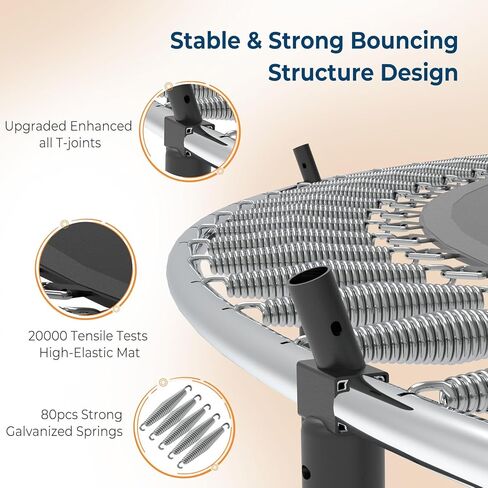 Stable & Strong Bouncing Structure Design

Upgraded Enhanced all T-joints

20000 Tensile Tests High-Elastic Mat

80pcs Strong Galvanized Springs